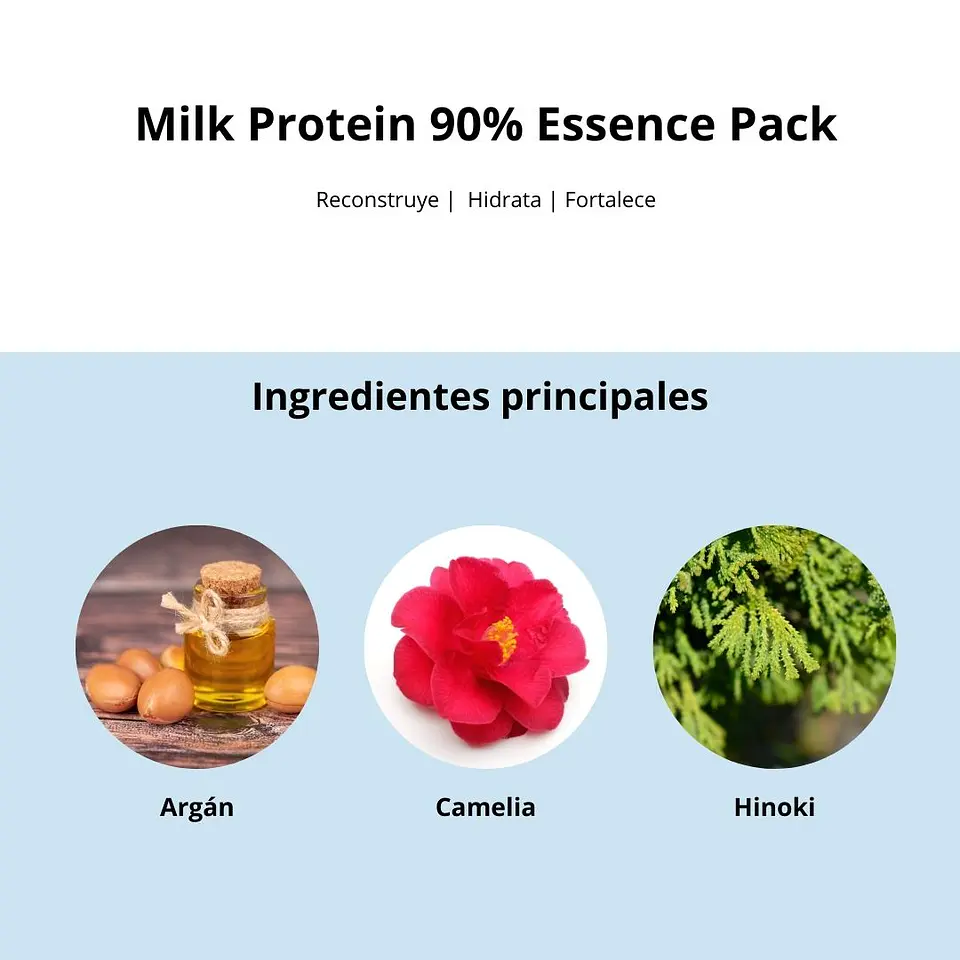 Milk Protein 90% Essence Pack

Reconstruye | Hidrata | Fortalece

Ingredientes principales

Argán

Camelia

Hinoki